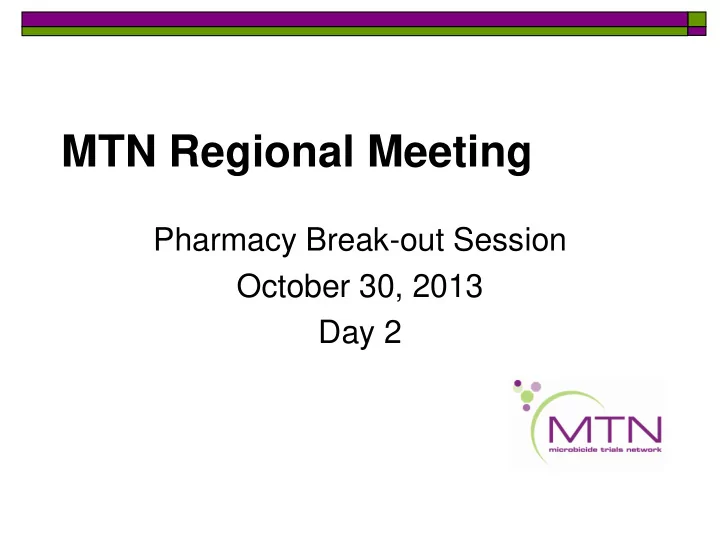 MTN Regional Meeting

Pharmacy Break-out Session
October 30, 2013
Day 2

MTN
microbicide trials network